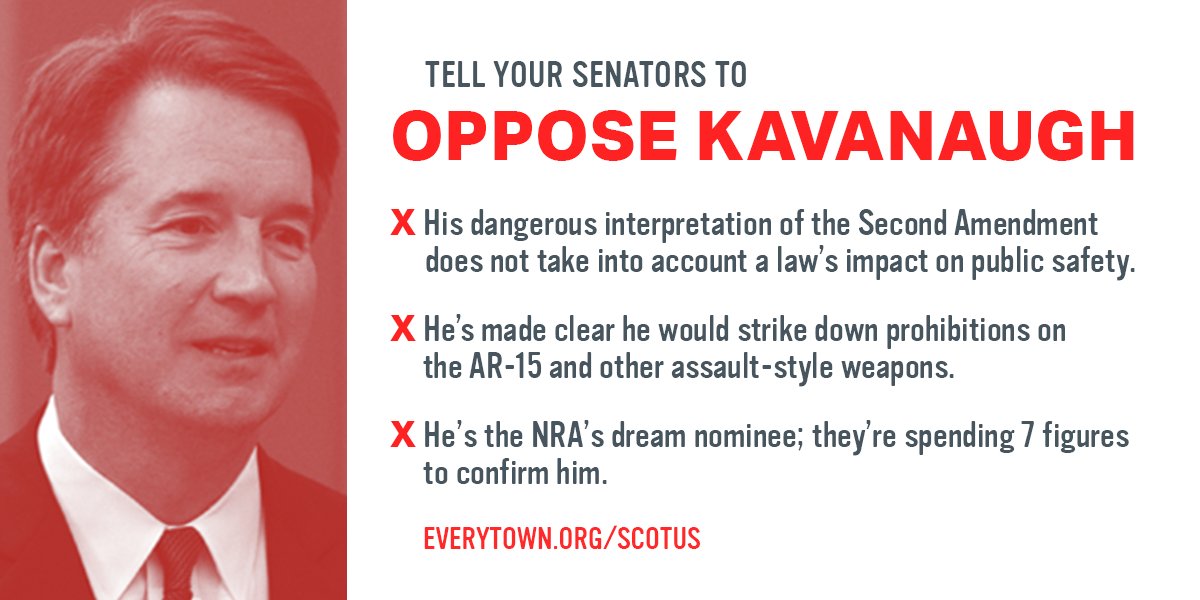 TELL YOUR SENATORS TO
OPPOSE KAVANAUGH

X His dangerous interpretation of the Second Amendment does not take into account a law's impact on public safety.

X He's made clear he would strike down prohibitions on the AR-15 and other assault-style weapons.

X He's the NRA's dream nominee; they're spending 7 figures to confirm him.

EVERYTOWN.ORG/SCOTUS